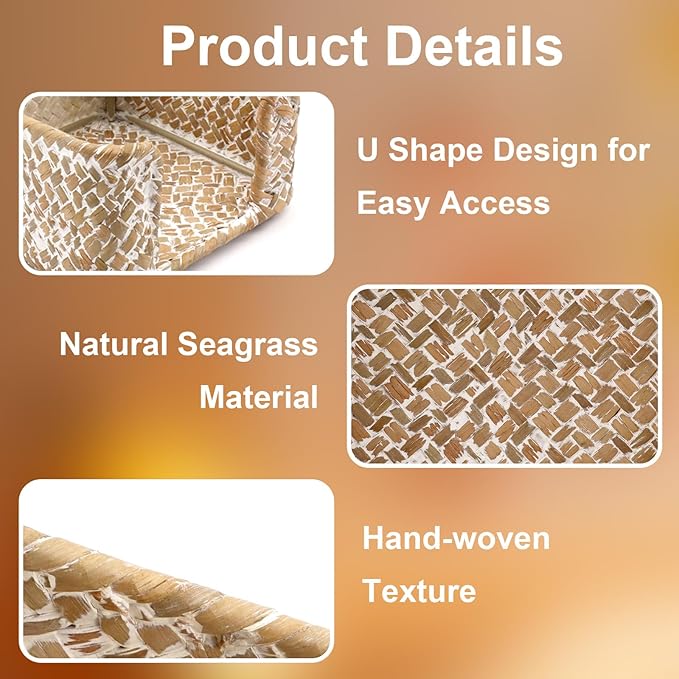 Product Details

U Shape Design for Easy Access

Natural Seagrass Material

Hand-woven Texture